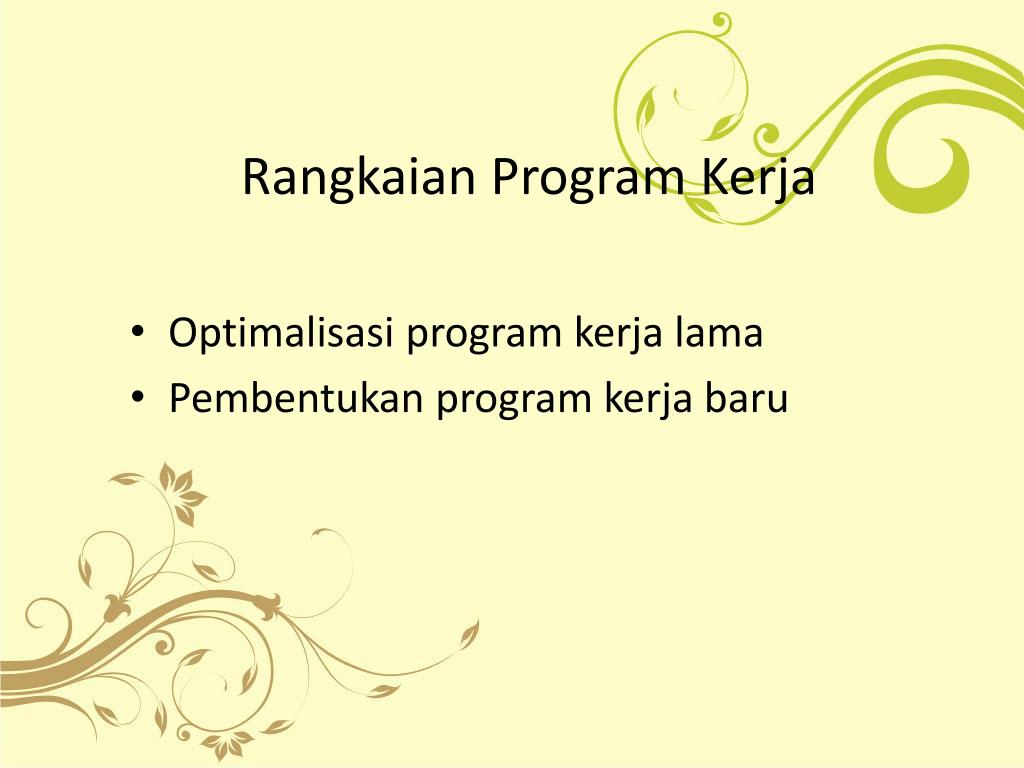 Rangkaian Program Kerja

• Optimalisasi program kerja lama
• Pembentukan program kerja baru